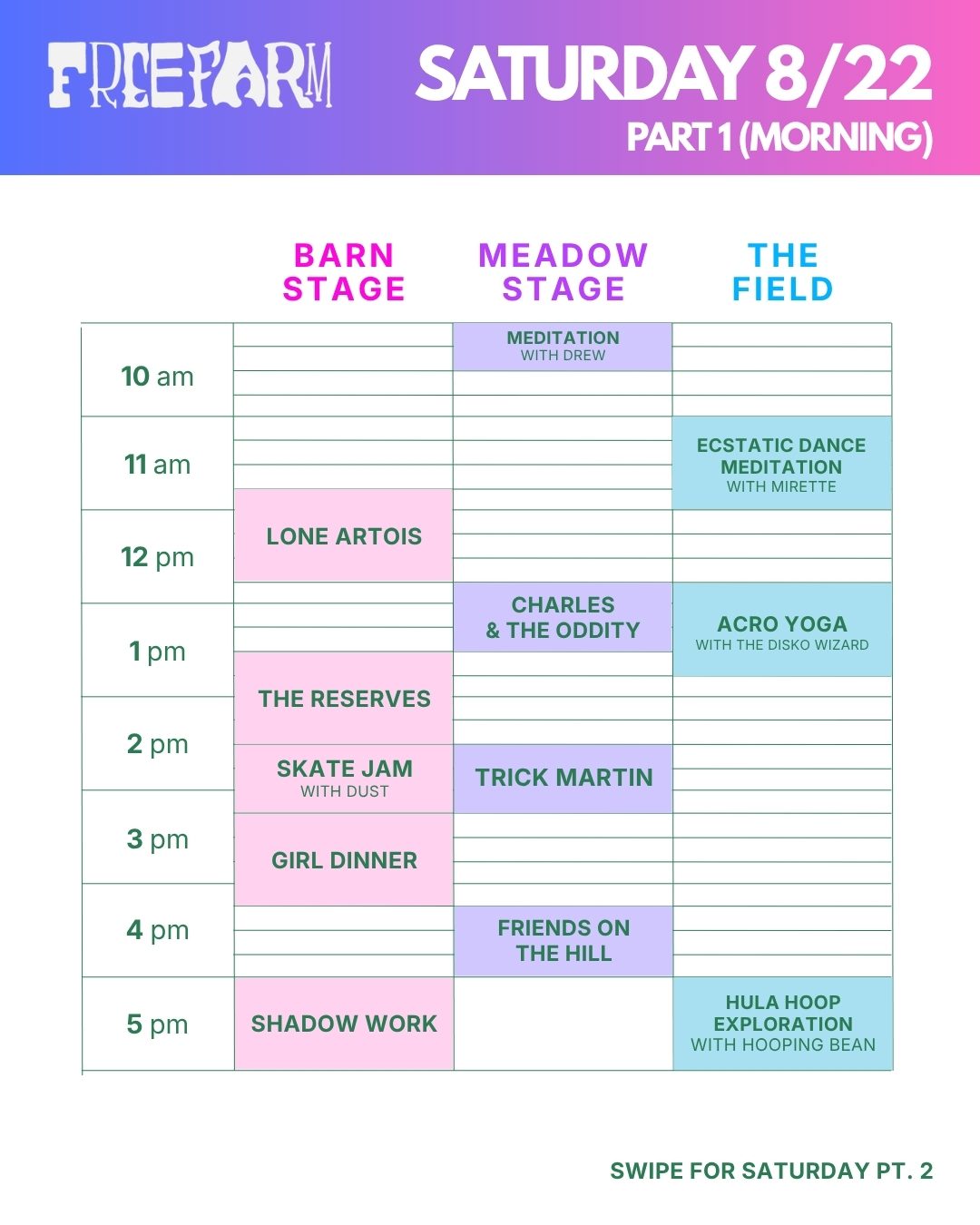 FREEFARM

SATURDAY 8/22
PART 1 (MORNING)

| | BARN STAGE | MEADOW STAGE | THE FIELD |
|---|---|---|---|
| 10 am | | MEDITATION WITH DREW | |
| 11 am | | | ECSTATIC DANCE MEDITATION WITH MIRETTE |
| 12 pm | LONE ARTOIS | | |
| 1 pm | | CHARLES & THE ODDITY | ACRO YOGA WITH THE DISKO WIZARD |
| 2 pm | THE RESERVES | | |
| | SKATE JAM WITH DUST | TRICK MARTIN | |
| 3 pm | GIRL DINNER | | |
| 4 pm | | FRIENDS ON THE HILL | |
| 5 pm | SHADOW WORK | | HULA HOOP EXPLORATION WITH HOOPING BEAN |

SWIPE FOR SATURDAY PT. 2